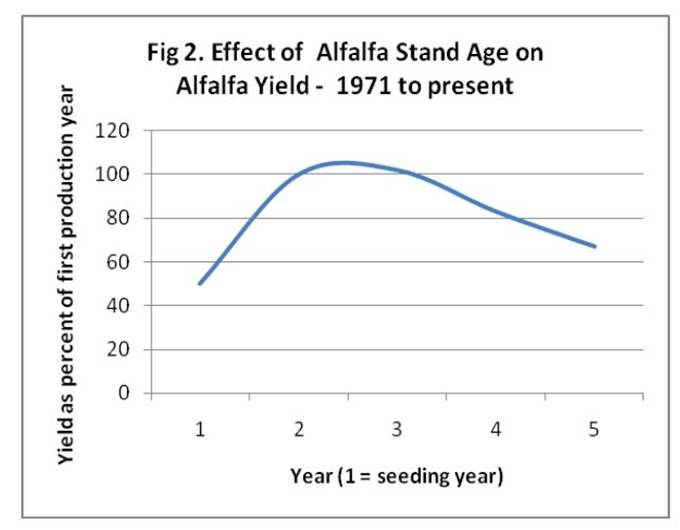 Fig 2. Effect of Alfalfa Stand Age on Alfalfa Yield - 1971 to present

Yield as percent of first production year

120
100
80
60
40
20
0

1
2
3
4
5

Year (1 = seeding year)